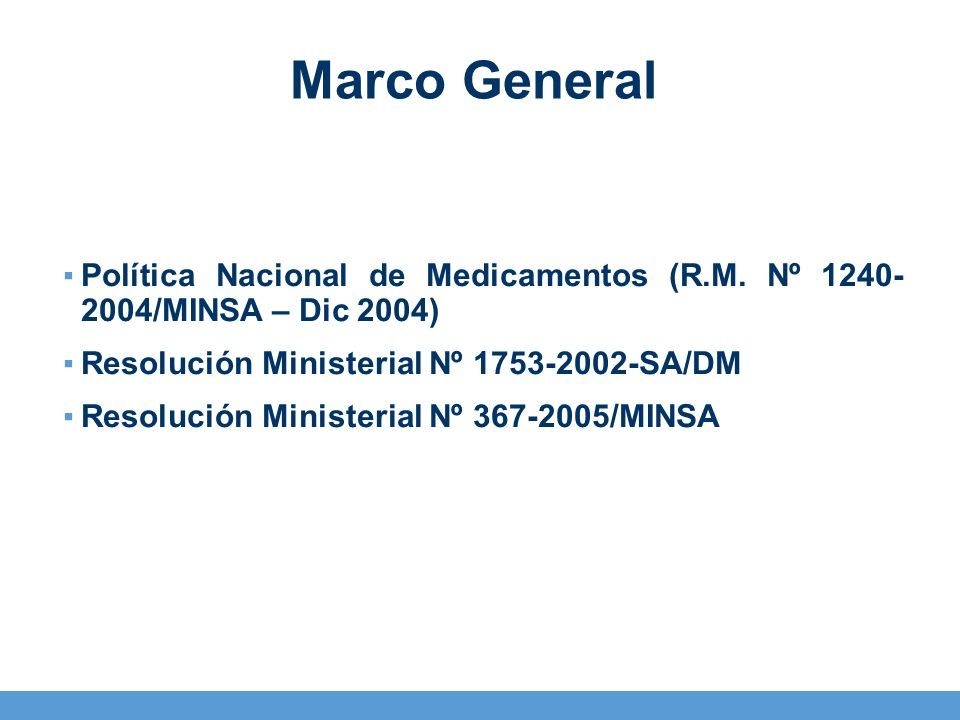 Marco General

▪ Política Nacional de Medicamentos (R.M. Nº 1240-2004/MINSA – Dic 2004)

▪ Resolución Ministerial Nº 1753-2002-SA/DM

▪ Resolución Ministerial Nº 367-2005/MINSA